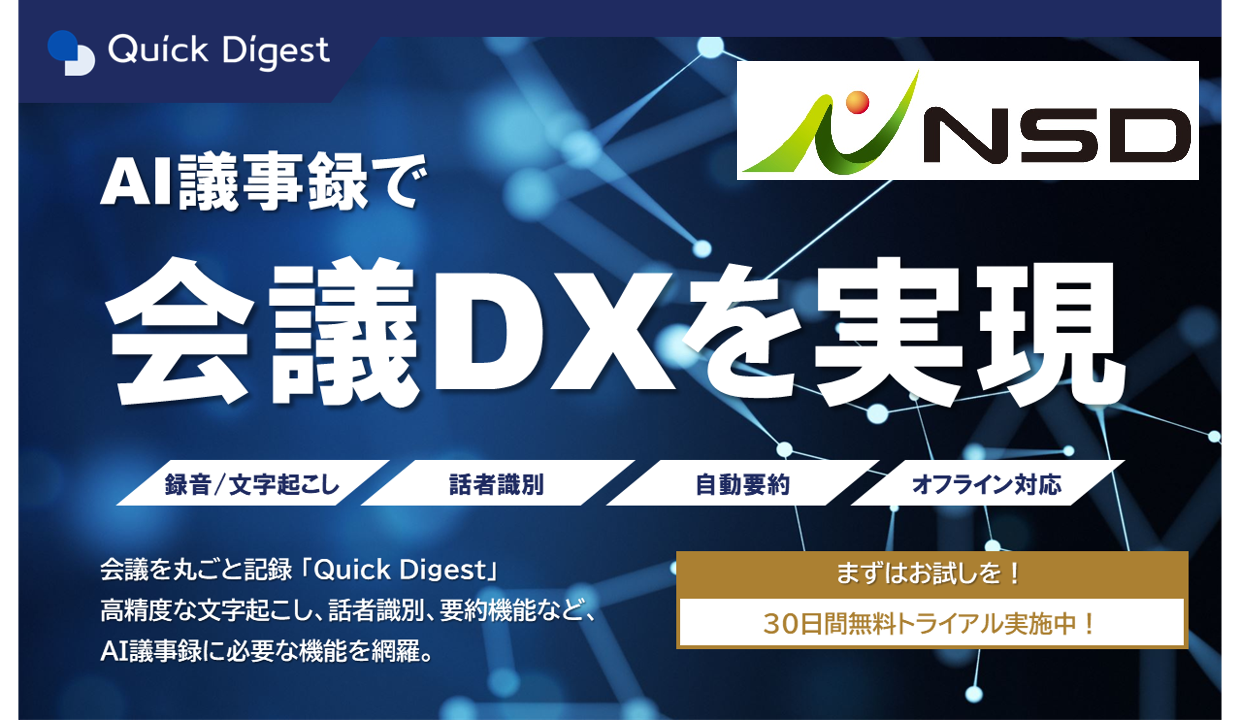 Quick Digest

NSD

AI議事録で

会議DXを実現

録音/文字起こし

話者識別

自動要約

オフライン対応

会議を丸ごと記録「Quick Digest」
高精度な文字起こし、話者識別、要約機能など、
AI議事録に必要な機能を網羅。

まずはお試しを！

30日間無料トライアル実施中！